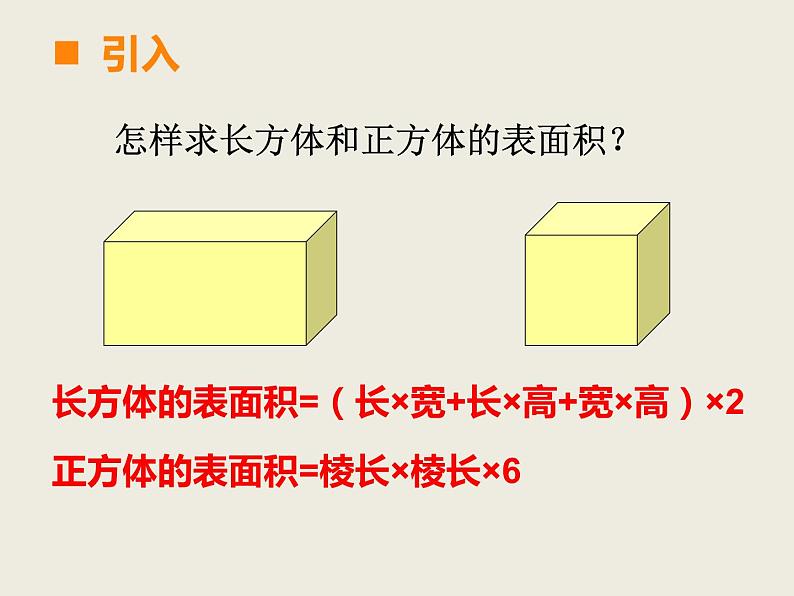 ■ 引入

怎样求长方体和正方体的表面积？

长方体的表面积=（长×宽+长×高+宽×高）×2

正方体的表面积=棱长×棱长×6